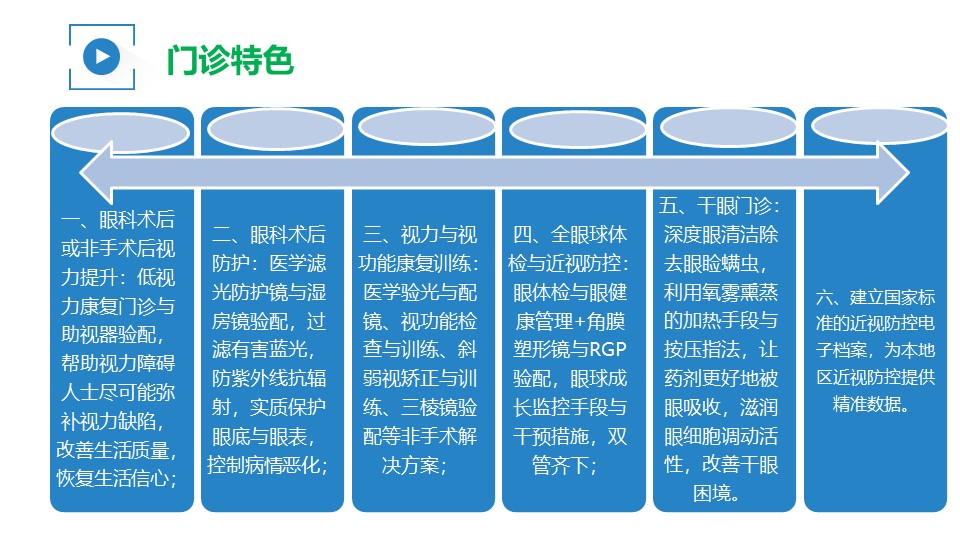 门诊特色

一、眼科术后或非手术后视力提升：低视力康复门诊与助视器验配，帮助视力障碍人士尽可能弥补视力缺陷，改善生活质量，恢复生活信心；

二、眼科术后防护：医学滤光防护镜与湿房镜验配，过滤有害蓝光，防紫外线抗辐射，实质保护眼底与眼表，控制病情恶化；

三、视力与视功能康复训练：医学验光与配镜、视功能检查与训练、斜弱视矫正与训练、三棱镜验配等非手术解决方案；

四、全眼球体检与近视防控：眼体检与眼健康管理+角膜塑形镜与RGP验配，眼球成长监控手段与干预措施，双管齐下；

五、干眼门诊：深度眼清洁除去眼睑螨虫，利用氧雾熏蒸的加热手段与按压指法，让药剂更好地被眼吸收，滋润眼细胞调动活性，改善干眼困境。

六、建立国家标准的近视防控电子档案，为本地区近视防控提供精准数据。